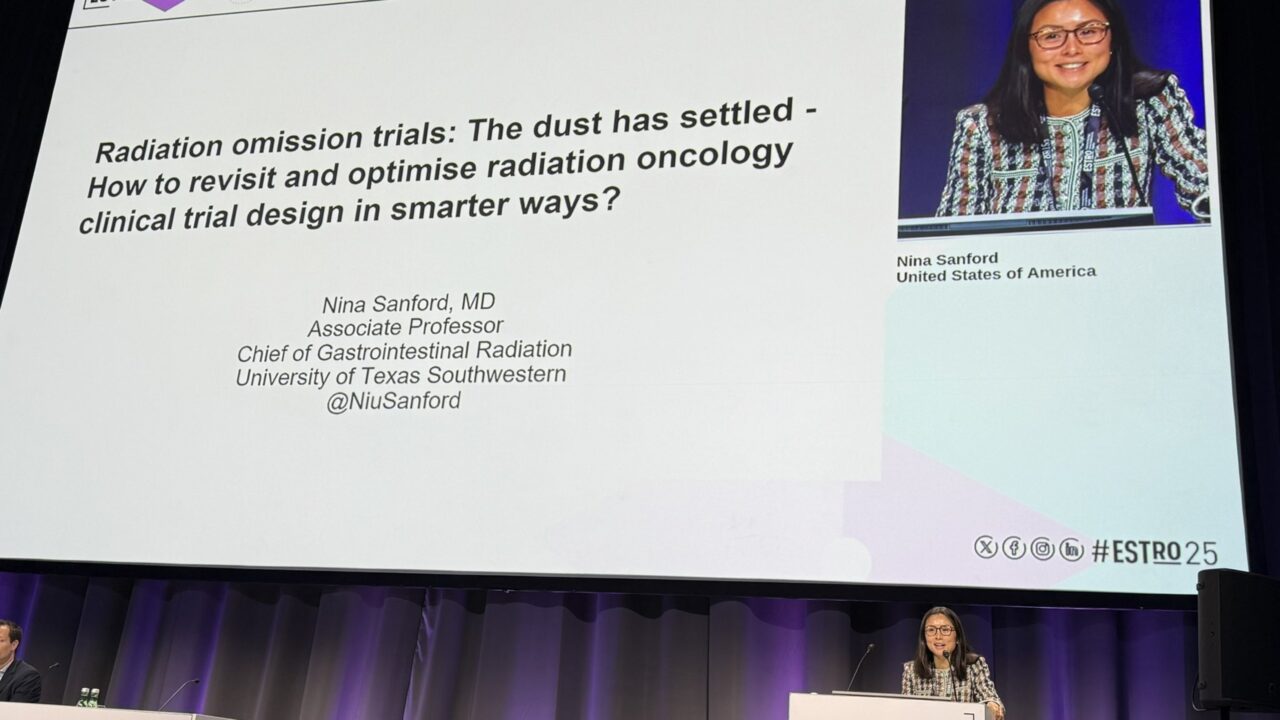 Radiation omission trials: The dust has settled - How to revisit and optimise radiation oncology clinical trial design in smarter ways?

Nina Sanford, MD
Associate Professor
Chief of Gastrointestinal Radiation
University of Texas Southwestern
@NiuSanford

Nina Sanford
United States of America

#ESTRO25